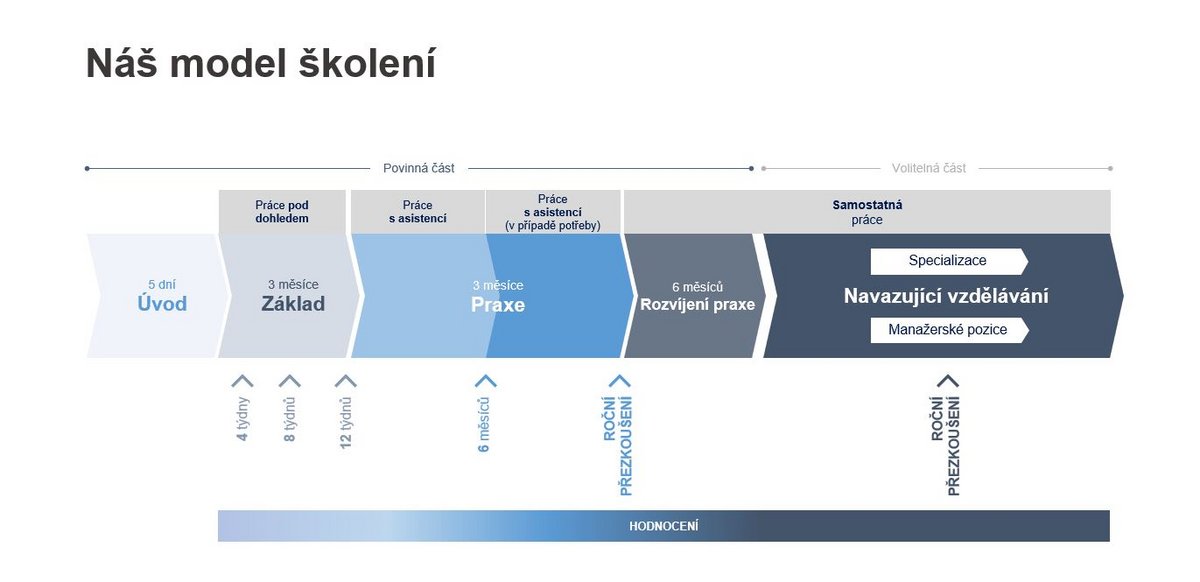 Náš model školení

Povinná část

Volitelná část

Práce pod dohledem

Práce s asistencí

Práce s asistencí (v případě potřeby)

Samostatná práce

5 dní
Úvod

3 měsíce
Základ

3 měsíce
Praxe

6 měsíců
Rozvíjení praxe

Specializace

Navazující vzdělávání

Manažerské pozice

4 týdny

8 týdnů

12 týdnů

6 měsíců

ROČNÍ PŘEZKOUŠENÍ

ROČNÍ PŘEZKOUŠENÍ

HODNOCENÍ